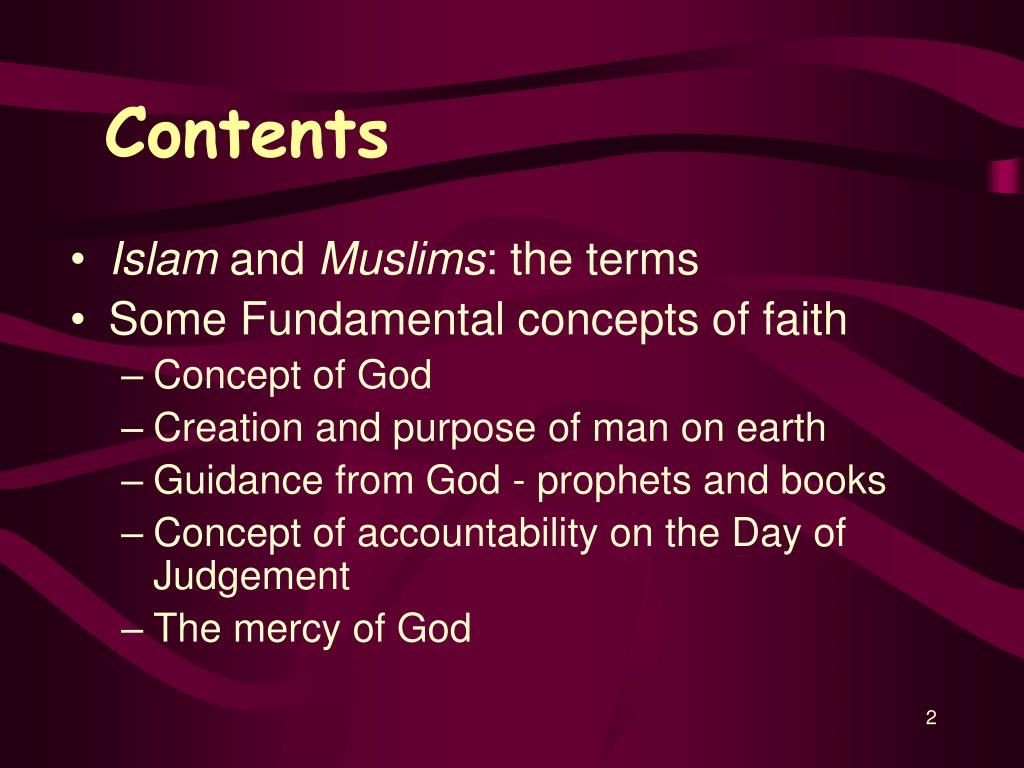 Contents

• Islam and Muslims: the terms
• Some Fundamental concepts of faith
– Concept of God
– Creation and purpose of man on earth
– Guidance from God - prophets and books
– Concept of accountability on the Day of Judgement
– The mercy of God

2